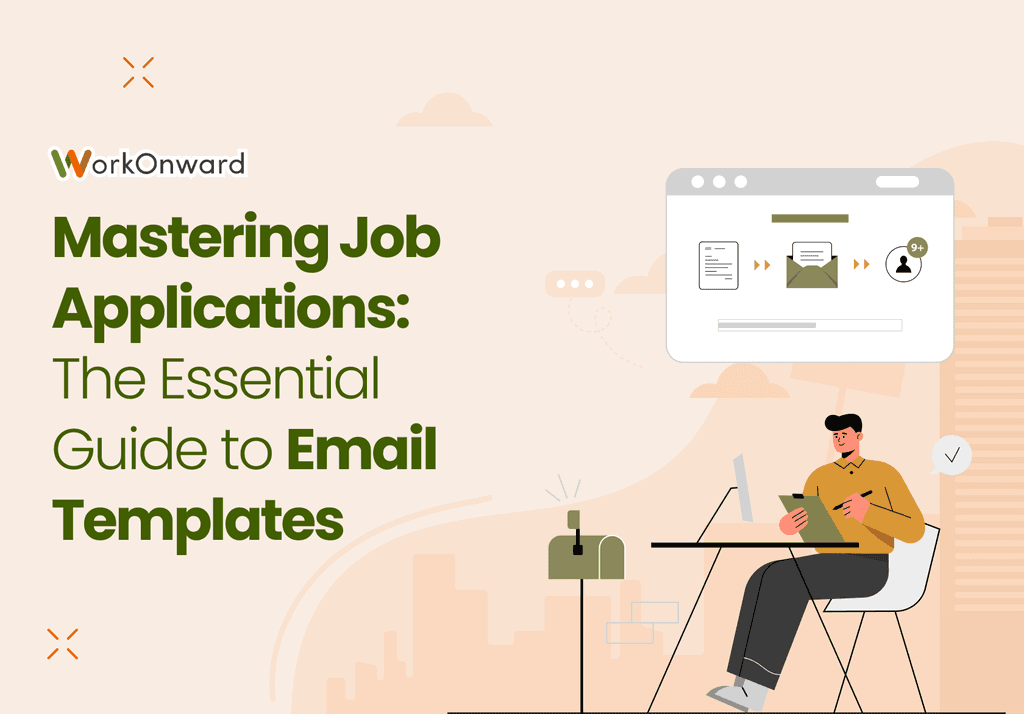 WorkOnward

Mastering Job Applications: The Essential Guide to Email Templates

9+